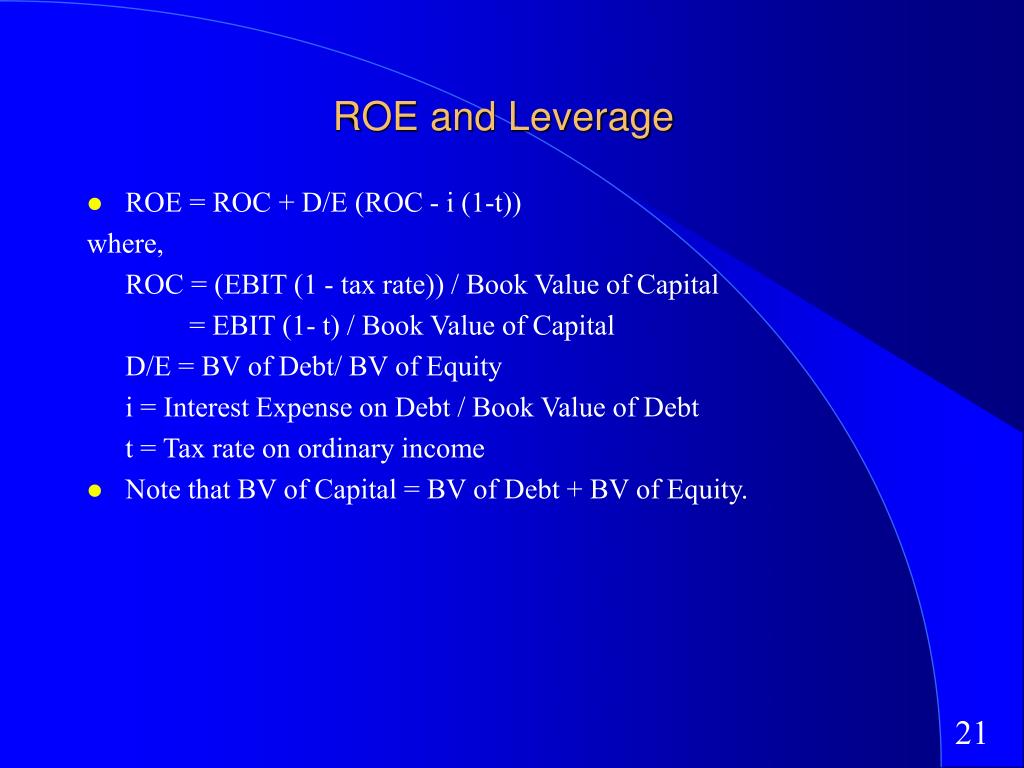 ROE and Leverage

- ROE = ROC + D/E (ROC - i (1-t))

where,

ROC = (EBIT (1 - tax rate)) / Book Value of Capital

= EBIT (1- t) / Book Value of Capital

D/E = BV of Debt/ BV of Equity

i = Interest Expense on Debt / Book Value of Debt

t = Tax rate on ordinary income

- Note that BV of Capital = BV of Debt + BV of Equity.

21